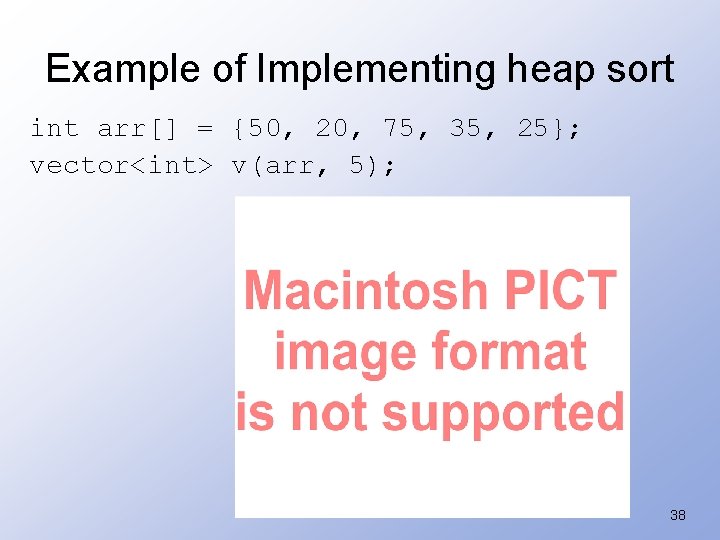 Example of Implementing heap sort

int arr[] = {50, 20, 75, 35, 25};
vector<int> v(arr, 5);

Macintosh PICT image format is not supported

38